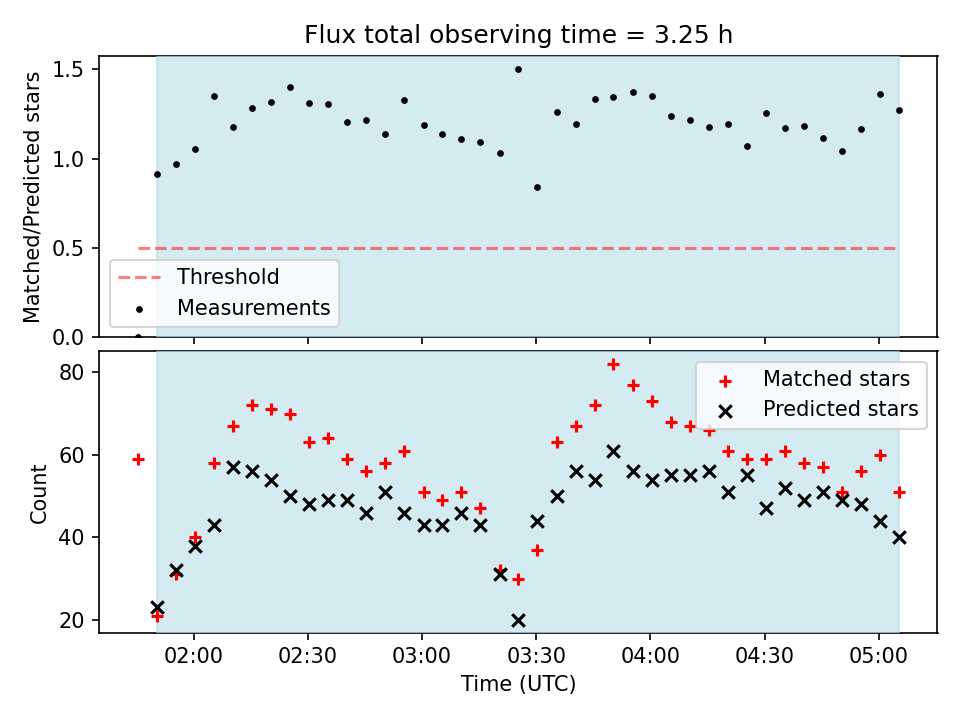 Flux total observing time = 3.25 h

Matched/Predicted stars

1.5
1.0
0.5
0.0

Threshold
Measurements

Count

80
60
40
20

Matched stars
Predicted stars

02:00
02:30
03:00
03:30
04:00
04:30
05:00

Time (UTC)